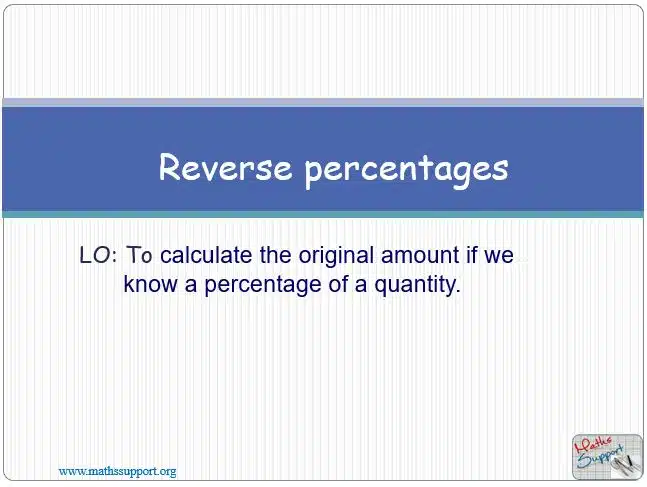 Reverse percentages

LO: To calculate the original amount if we know a percentage of a quantity.

www.mathssupport.org

Maths Support